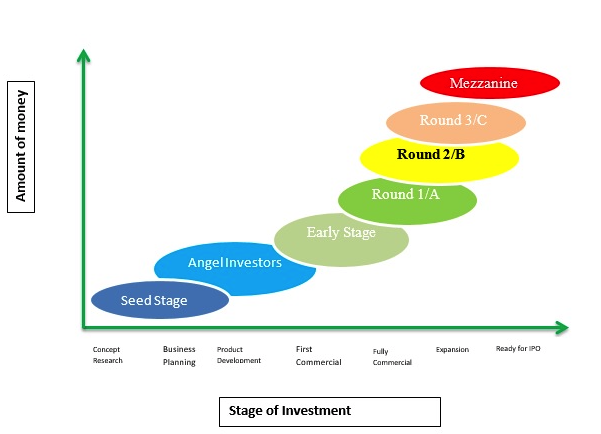 Amount of money

Mezzanine

Round 3/C

Round 2/B

Round 1/A

Early Stage

Angel Investors

Seed Stage

Concept Research

Business Planning

Product Development

First Commercial

Fully Commercial

Expansion

Ready for IPO

Stage of Investment